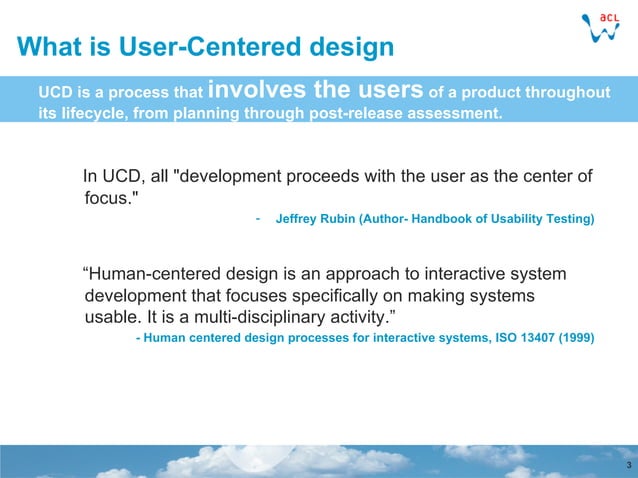 acL

What is User-Centered design

UCD is a process that involves the users of a product throughout its lifecycle, from planning through post-release assessment.

In UCD, all "development proceeds with the user as the center of focus."

- Jeffrey Rubin (Author- Handbook of Usability Testing)

“Human-centered design is an approach to interactive system development that focuses specifically on making systems usable. It is a multi-disciplinary activity.”

- Human centered design processes for interactive systems, ISO 13407 (1999)

3